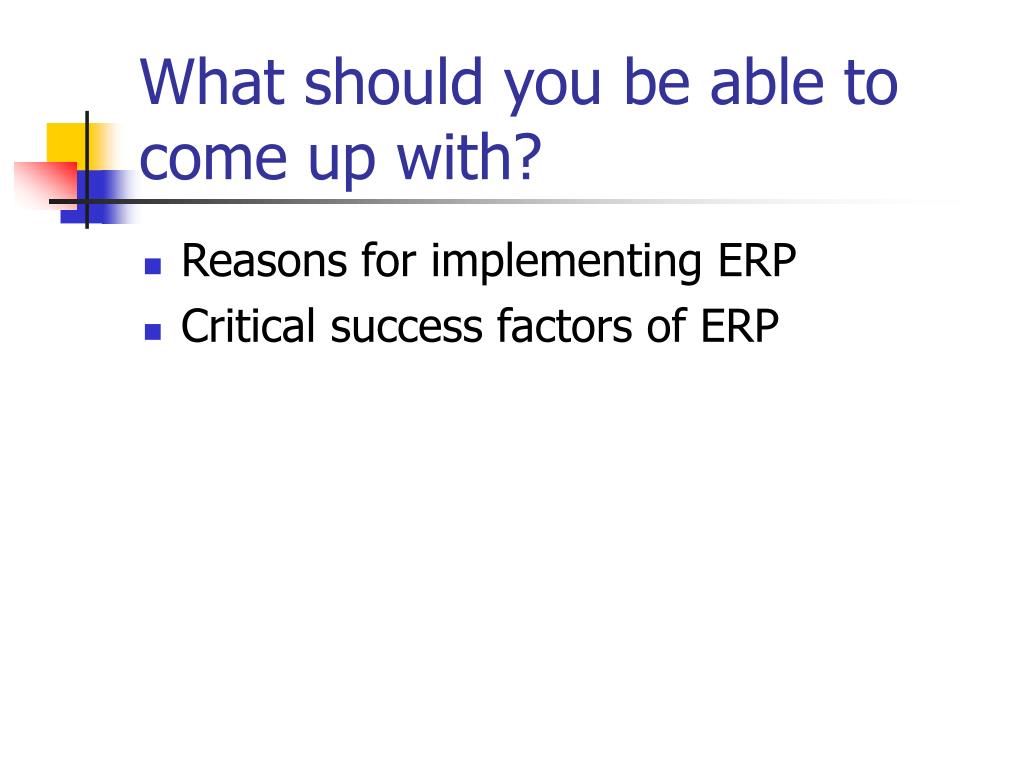 What should you be able to come up with?

- Reasons for implementing ERP
- Critical success factors of ERP